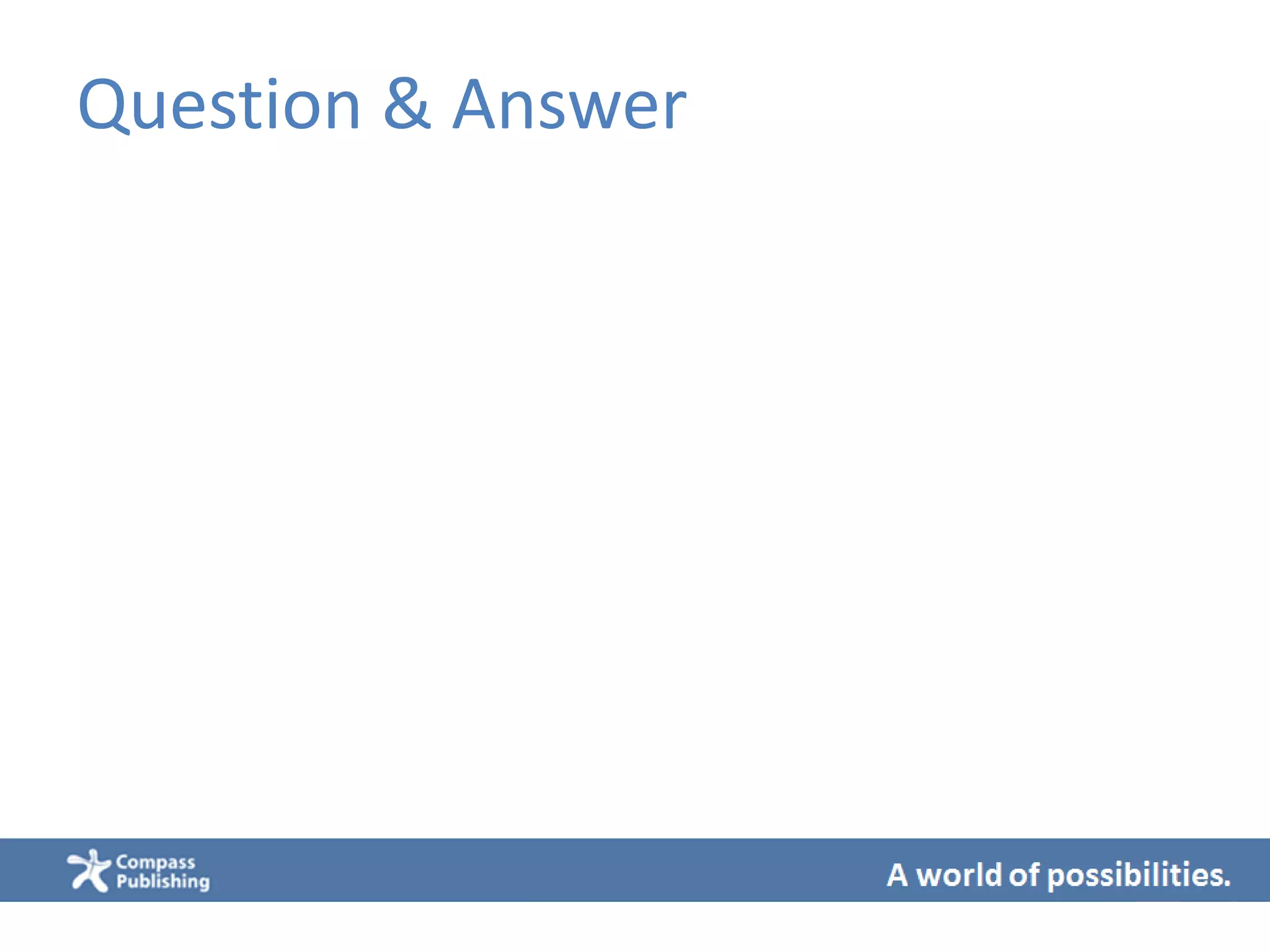 Question & Answer

Compass Publishing

A world of possibilities.